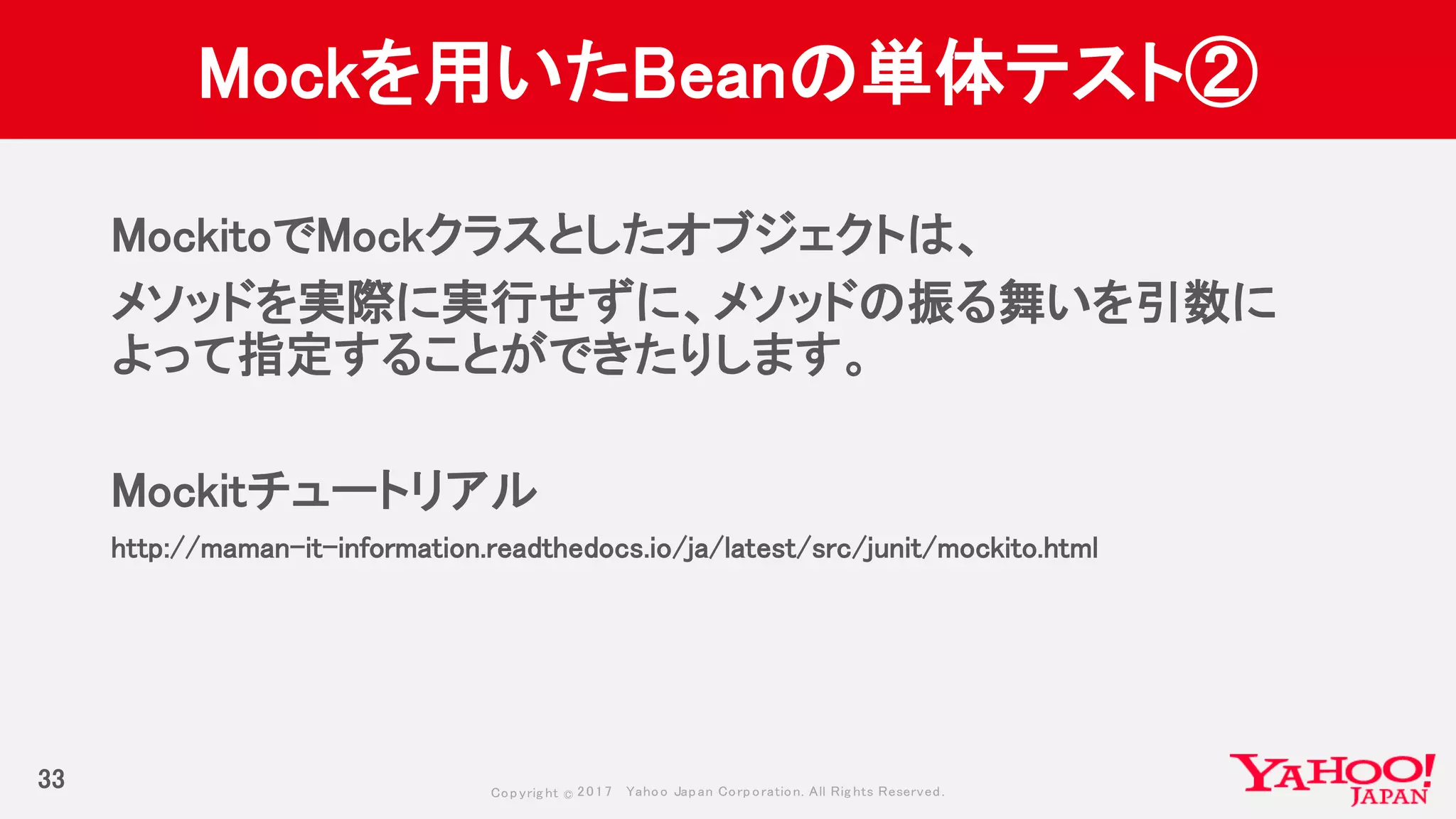 Mockを用いたBeanの単体テスト②

MockitoでMockクラスとしたオブジェクトは、
メソッドを実際に実行せずに、メソッドの振る舞いを引数によって指定することができたりします。

Mockitチュートリアル

http://maman-it-information.readthedocs.io/ja/latest/src/junit/mockito.html

33

Copyright © 2017 Yahoo Japan Corporation. All Rights Reserved.

YAHOO! JAPAN